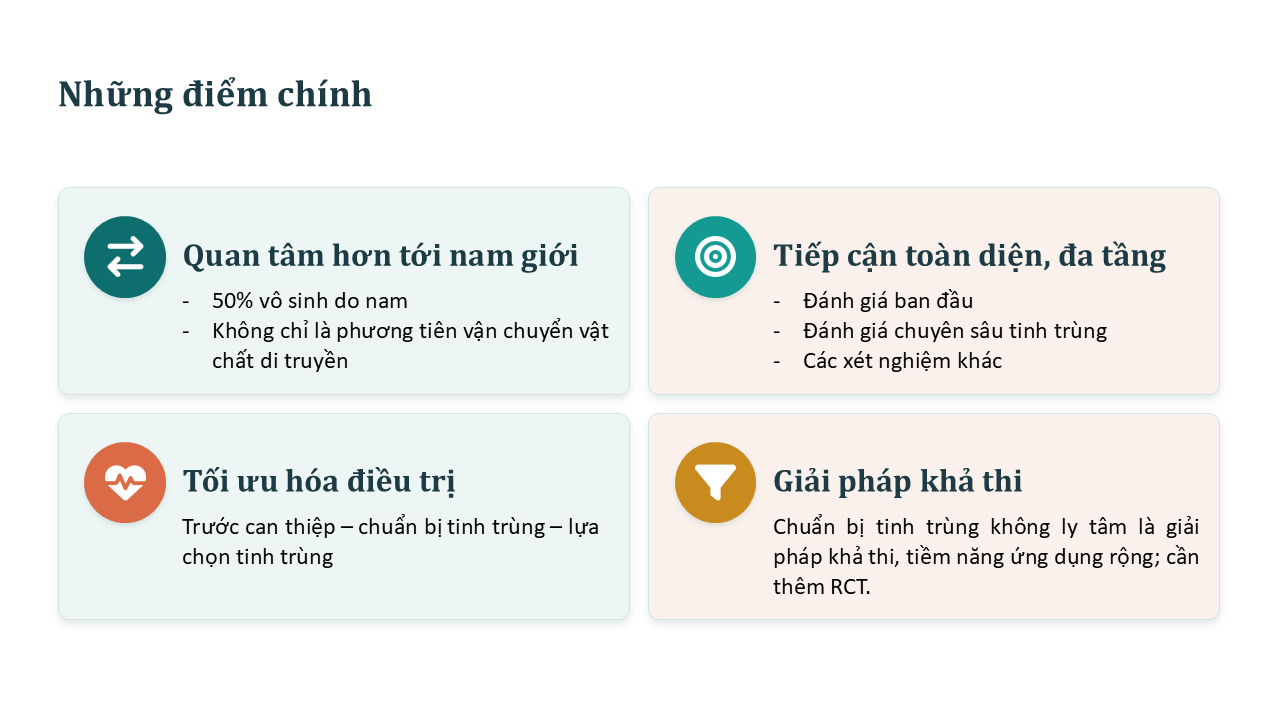 Những điểm chính

Quan tâm hơn tới nam giới

- 50% vô sinh do nam
- Không chỉ là phương tiên vận chuyển vật chất di truyền

Tiếp cận toàn diện, đa tầng

- Đánh giá ban đầu
- Đánh giá chuyên sâu tinh trùng
- Các xét nghiệm khác

Tối ưu hóa điều trị

Trước can thiệp – chuẩn bị tinh trùng – lựa chọn tinh trùng

Giải pháp khả thi

Chuẩn bị tinh trùng không ly tâm là giải pháp khả thi, tiềm năng ứng dụng rộng; cần thêm RCT.